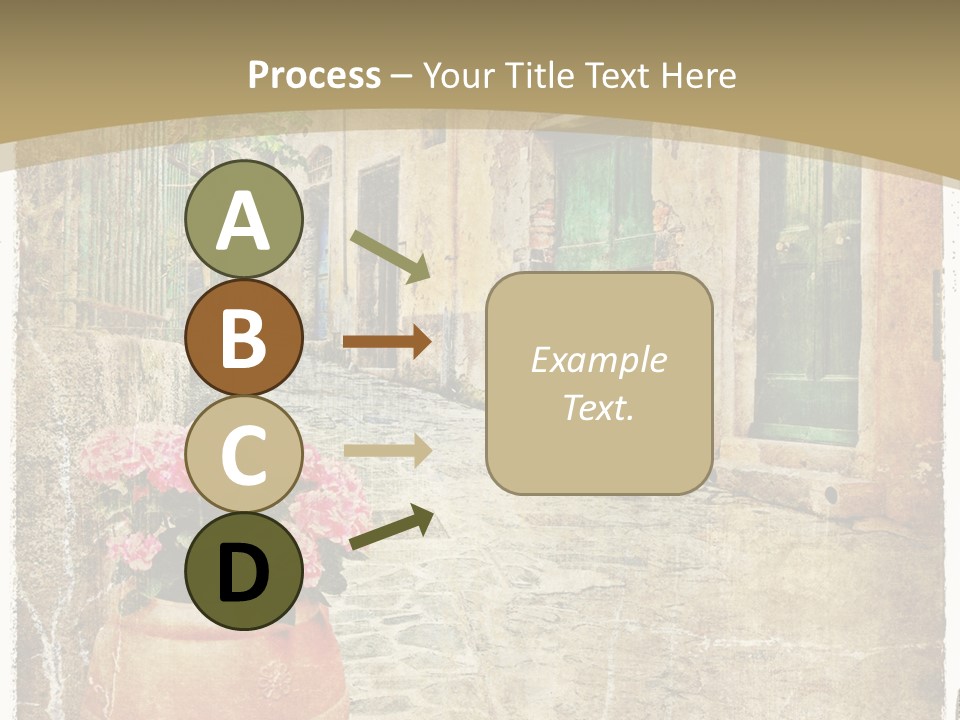 Process – Your Title Text Here

A

B

C

D

Example Text.